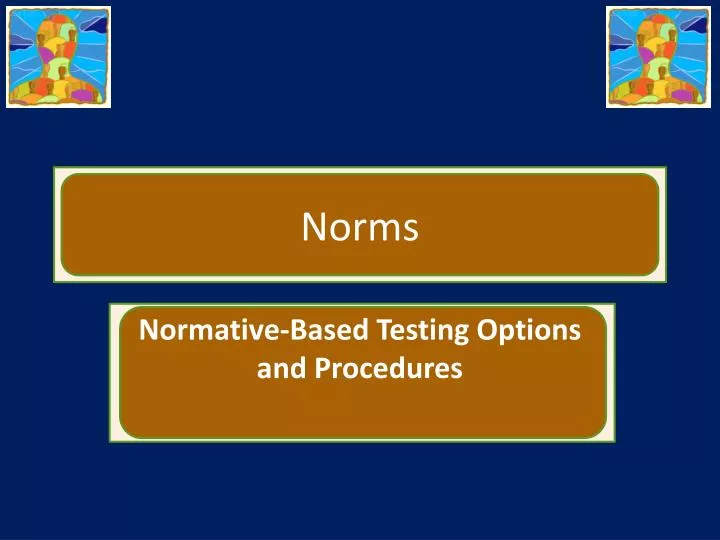 Norms

Normative-Based Testing Options and Procedures